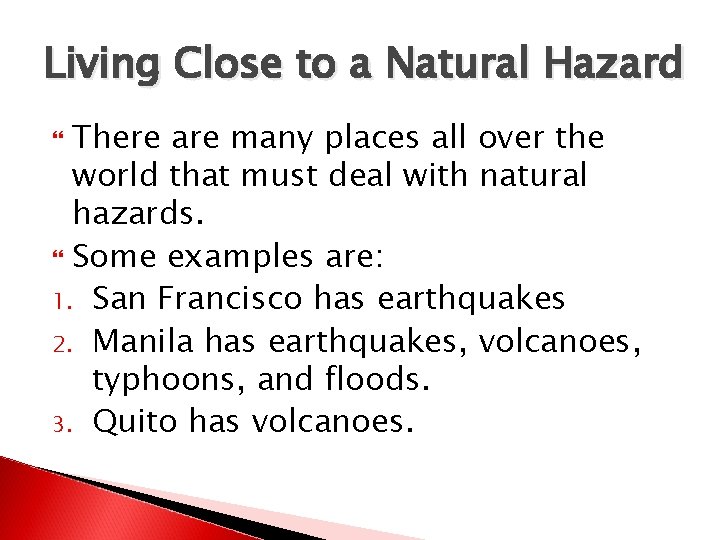 Living Close to a Natural Hazard

There are many places all over the world that must deal with natural hazards.

Some examples are:

1. San Francisco has earthquakes
2. Manila has earthquakes, volcanoes, typhoons, and floods.
3. Quito has volcanoes.